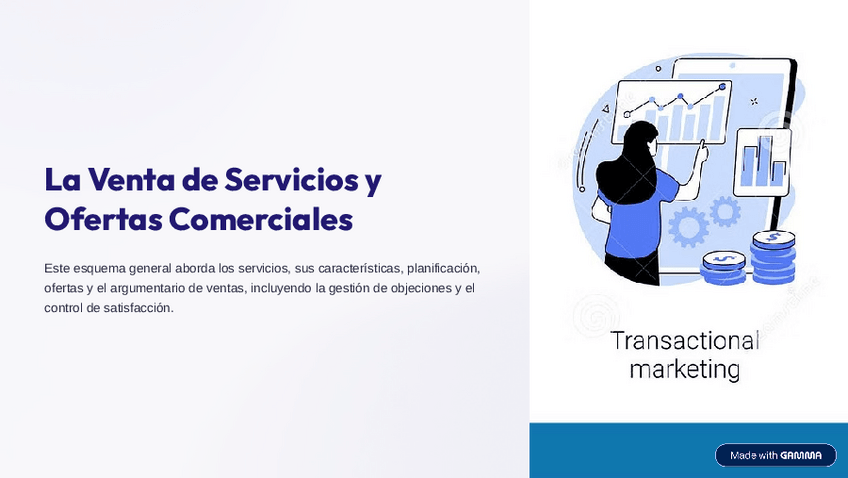 La Venta de Servicios y Ofertas Comerciales

Este esquema general aborda los servicios, sus características, planificación, ofertas y el argumentario de ventas, incluyendo la gestión de objeciones y el control de satisfacción.

Transactional marketing

Made with GAMMA